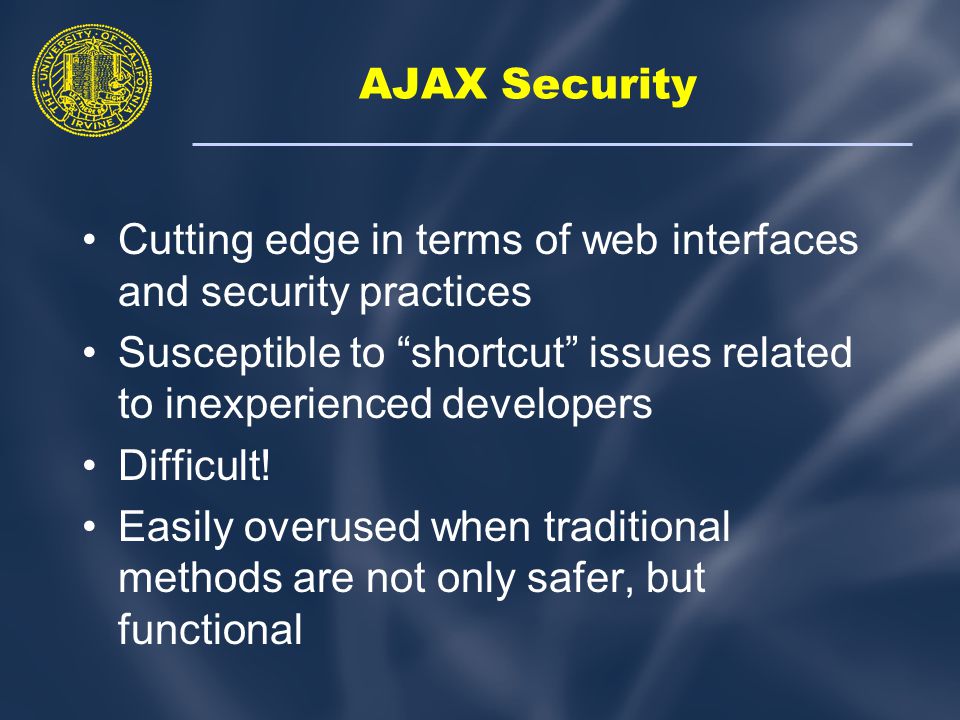 THE UNIVERSITY OF CALIFORNIA IRVINE

AJAX Security

• Cutting edge in terms of web interfaces and security practices
• Susceptible to “shortcut” issues related to inexperienced developers
• Difficult!
• Easily overused when traditional methods are not only safer, but functional